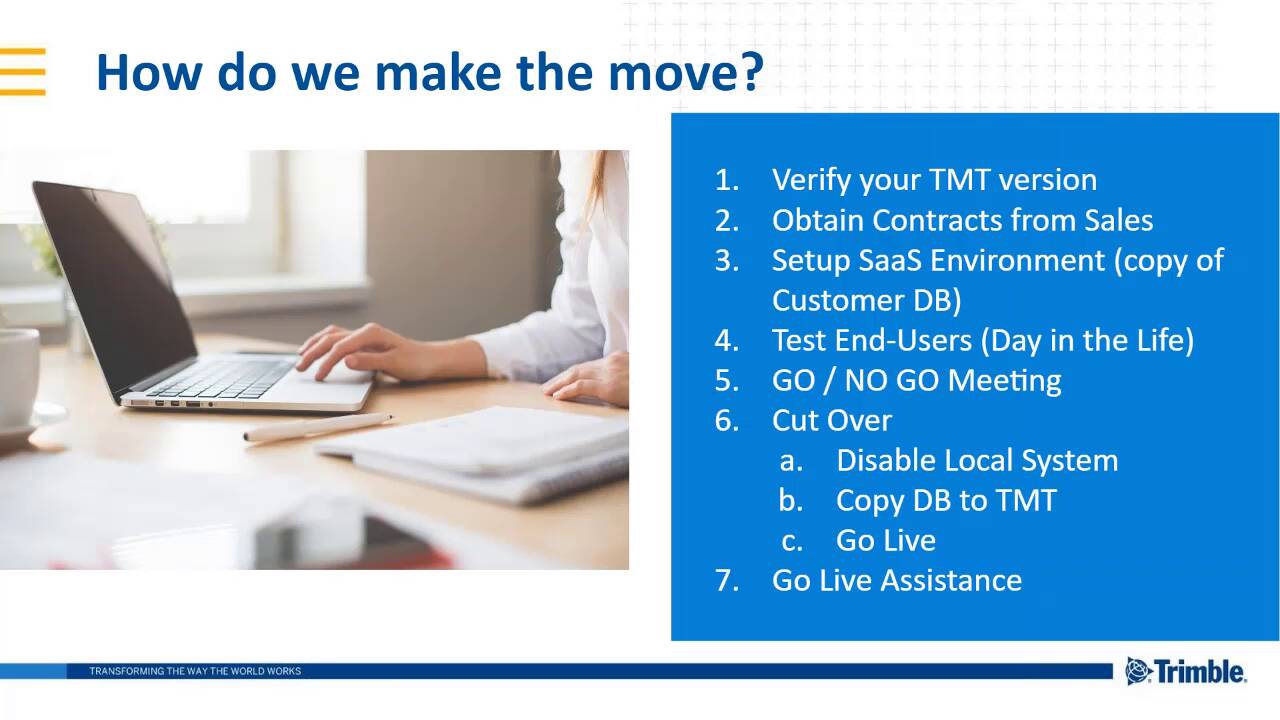 How do we make the move?

1. Verify your TMT version
2. Obtain Contracts from Sales
3. Setup SaaS Environment (copy of Customer DB)
4. Test End-Users (Day in the Life)
5. GO / NO GO Meeting
6. Cut Over
a. Disable Local System
b. Copy DB to TMT
c. Go Live
7. Go Live Assistance

TRANSFORMING THE WAY THE WORLD WORKS

Trimble.